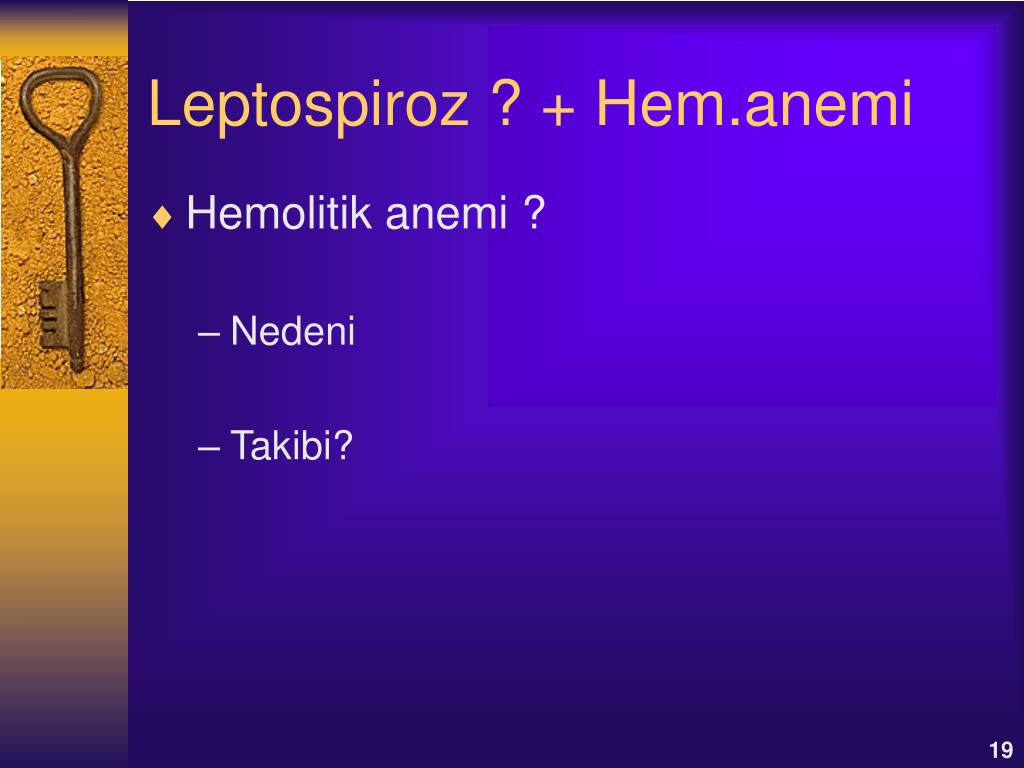 Leptospiroz ? + Hem.anemi

♦ Hemolitik anemi ?

– Nedeni

– Takibi?

19